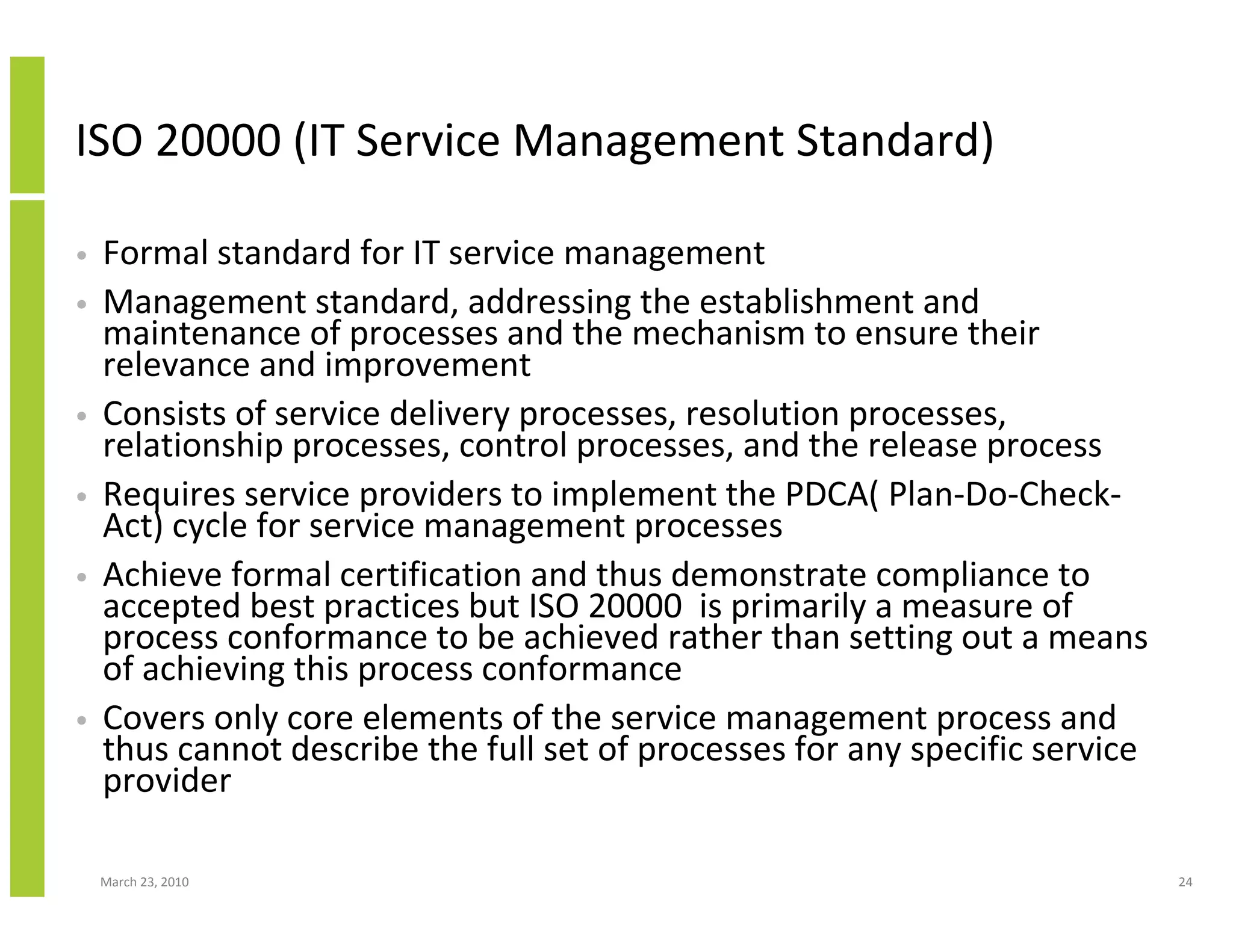 ISO 20000 (IT Service Management Standard)

• Formal standard for IT service management

• Management standard, addressing the establishment and maintenance of processes and the mechanism to ensure their relevance and improvement

• Consists of service delivery processes, resolution processes, relationship processes, control processes, and the release process

• Requires service providers to implement the PDCA( Plan-Do-Check-Act) cycle for service management processes

• Achieve formal certification and thus demonstrate compliance to accepted best practices but ISO 20000 is primarily a measure of process conformance to be achieved rather than setting out a means of achieving this process conformance

• Covers only core elements of the service management process and thus cannot describe the full set of processes for any specific service provider

March 23, 2010

24